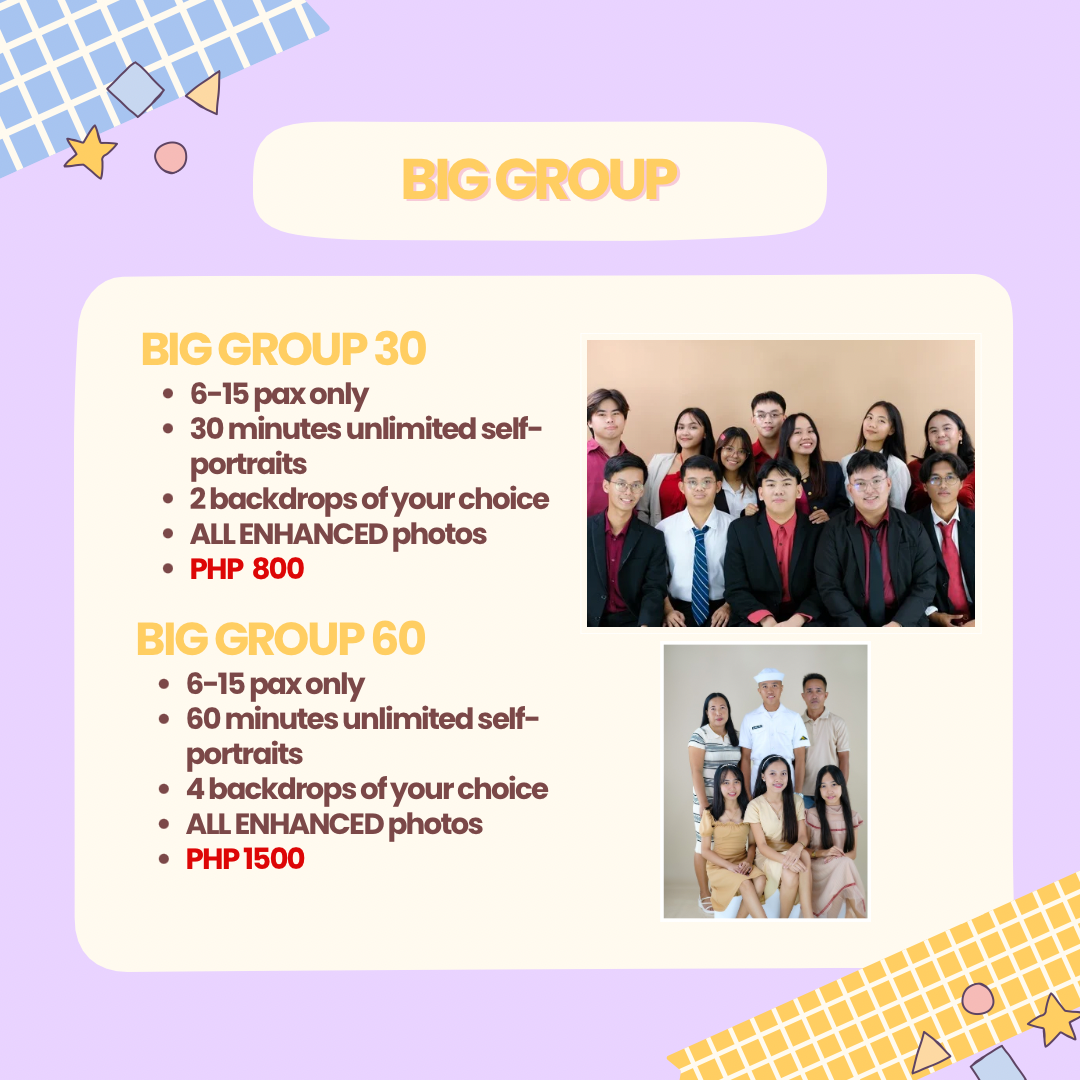 BIG GROUP

BIG GROUP 30

- 6-15 pax only
- 30 minutes unlimited self-portraits
- 2 backdrops of your choice
- ALL ENHANCED photos
- PHP 800

BIG GROUP 60

- 6-15 pax only
- 60 minutes unlimited self-portraits
- 4 backdrops of your choice
- ALL ENHANCED photos
- PHP 1500